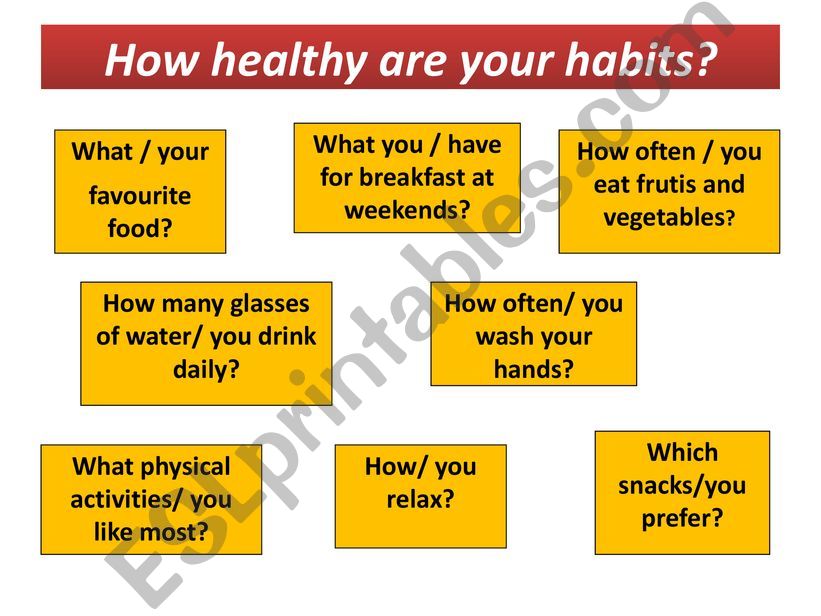 How healthy are your habits?

What / your favourite food?

What you / have for breakfast at weekends?

How often / you eat frutis and vegetables?

How many glasses of water/ you drink daily?

How often/ you wash your hands?

What physical activities/ you like most?

How/ you relax?

Which snacks/you prefer?

ESLprintables.com